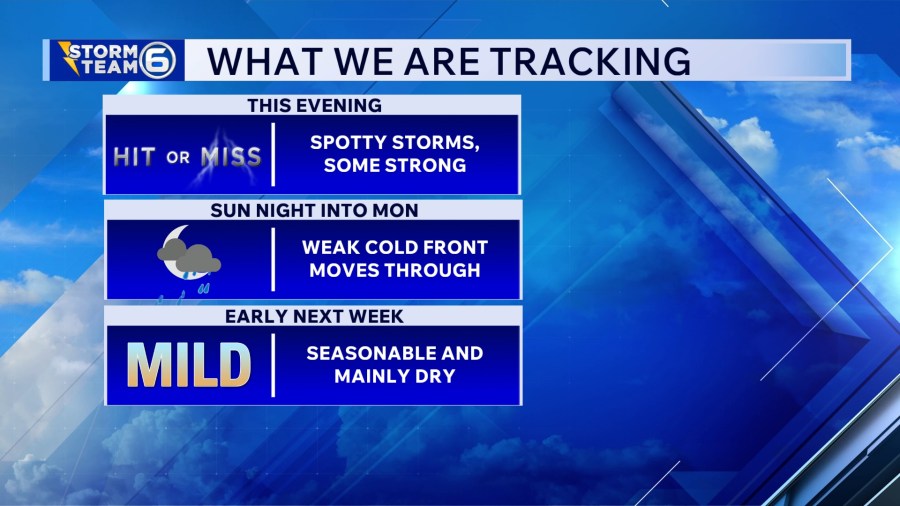 STORM TEAM 6 WHAT WE ARE TRACKING

THIS EVENING

HIT OR MISS

SPOTTY STORMS, SOME STRONG

SUN NIGHT INTO MON

WEAK COLD FRONT MOVES THROUGH

EARLY NEXT WEEK

MILD

SEASONABLE AND MAINLY DRY